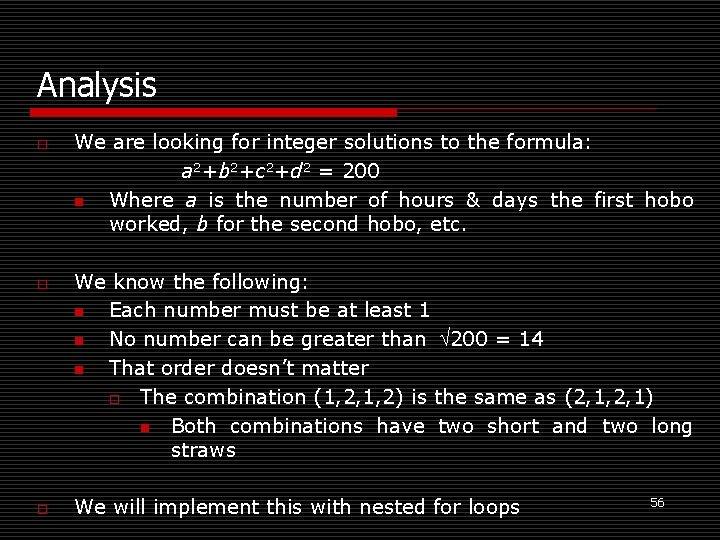 Analysis

We are looking for integer solutions to the formula:

$a^2+b^2+c^2+d^2 = 200$

Where $a$ is the number of hours & days the first hobo worked, $b$ for the second hobo, etc.

We know the following:

Each number must be at least 1

No number can be greater than $\sqrt{200} = 14$

That order doesn't matter

The combination (1,2,1,2) is the same as (2,1,2,1)

Both combinations have two short and two long straws

We will implement this with nested for loops

56